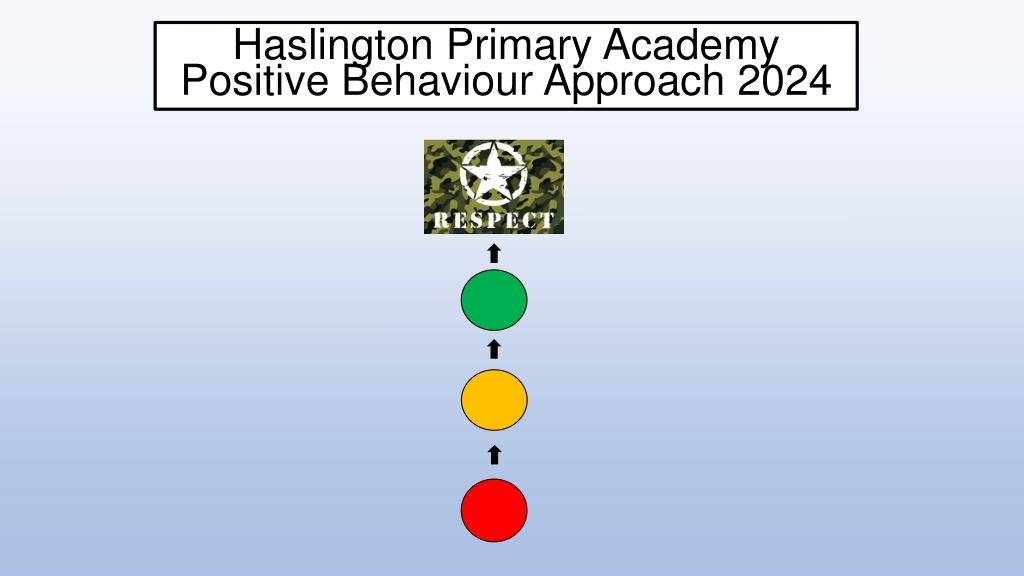 Haslington Primary Academy
Positive Behaviour Approach 2024

RESPECT